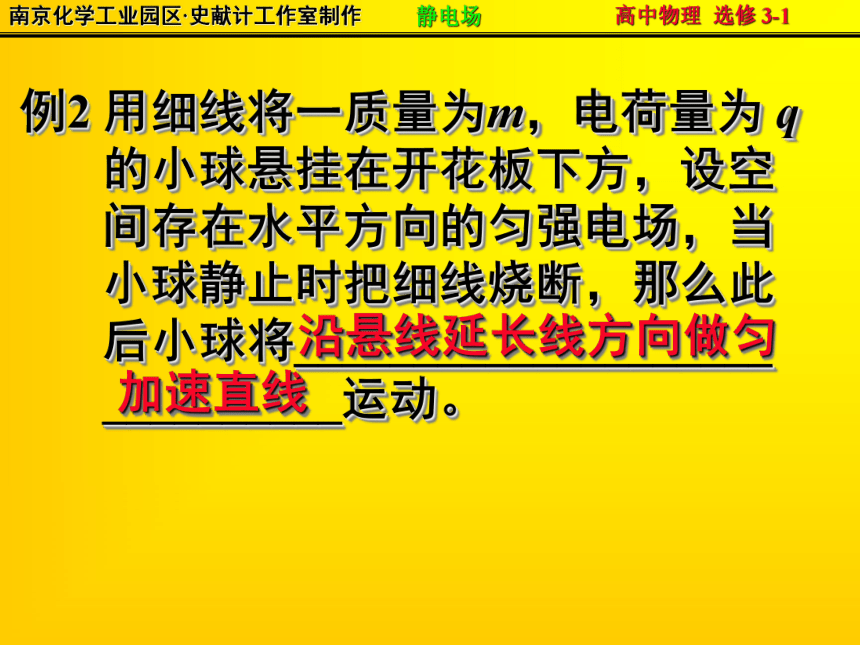 南京化学工业园区·史献计工作室制作　静电场　高中物理 选修 3-1

例2 用细线将一质量为$m$，电荷量为 $q$ 的小球悬挂在开花板下方，设空间存在水平方向的匀强电场，当小球静止时把细线烧断，那么此后小球将沿悬线延长线方向做匀加速直线运动。